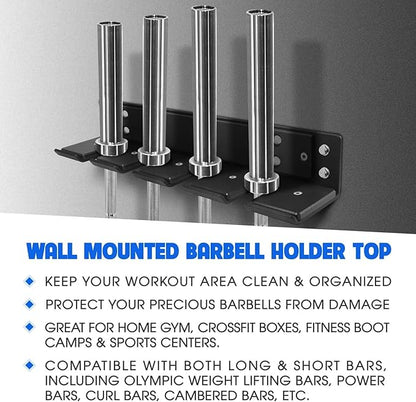 WALL MOUNTED BARBELL HOLDER TOP

◆ KEEP YOUR WORKOUT AREA CLEAN & ORGANIZED

◆ PROTECT YOUR PRECIOUS BARBELLS FROM DAMAGE

◆ GREAT FOR HOME GYM, CROSSFIT BOXES, FITNESS BOOT CAMPS & SPORTS CENTERS.

◆ COMPATIBLE WITH BOTH LONG & SHORT BARS, INCLUDING OLYMPIC WEIGHT LIFTING BARS, POWER BARS, CURL BARS, CAMBERED BARS, ETC.